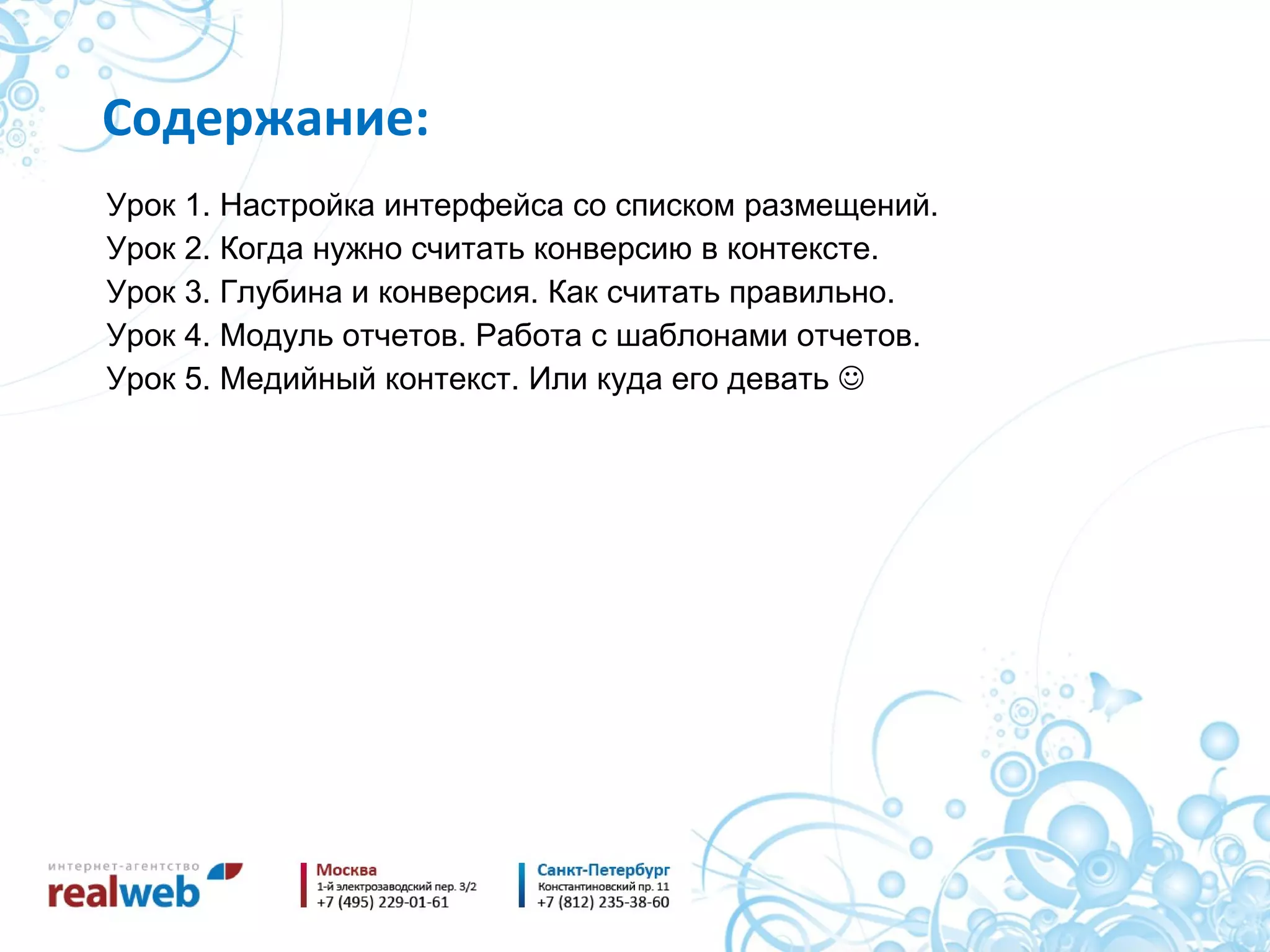 Содержание:

Урок 1. Настройка интерфейса со списком размещений.
Урок 2. Когда нужно считать конверсию в контексте.
Урок 3. Глубина и конверсия. Как считать правильно.
Урок 4. Модуль отчетов. Работа с шаблонами отчетов.
Урок 5. Медийный контекст. Или куда его девать ☺

интернет-агентство
realweb

Москва
1-й электрозаводский пер. 3/2
+7 (495) 229-01-61

Санкт-Петербург
Константиновский пр. 11
+7 (812) 235-38-60